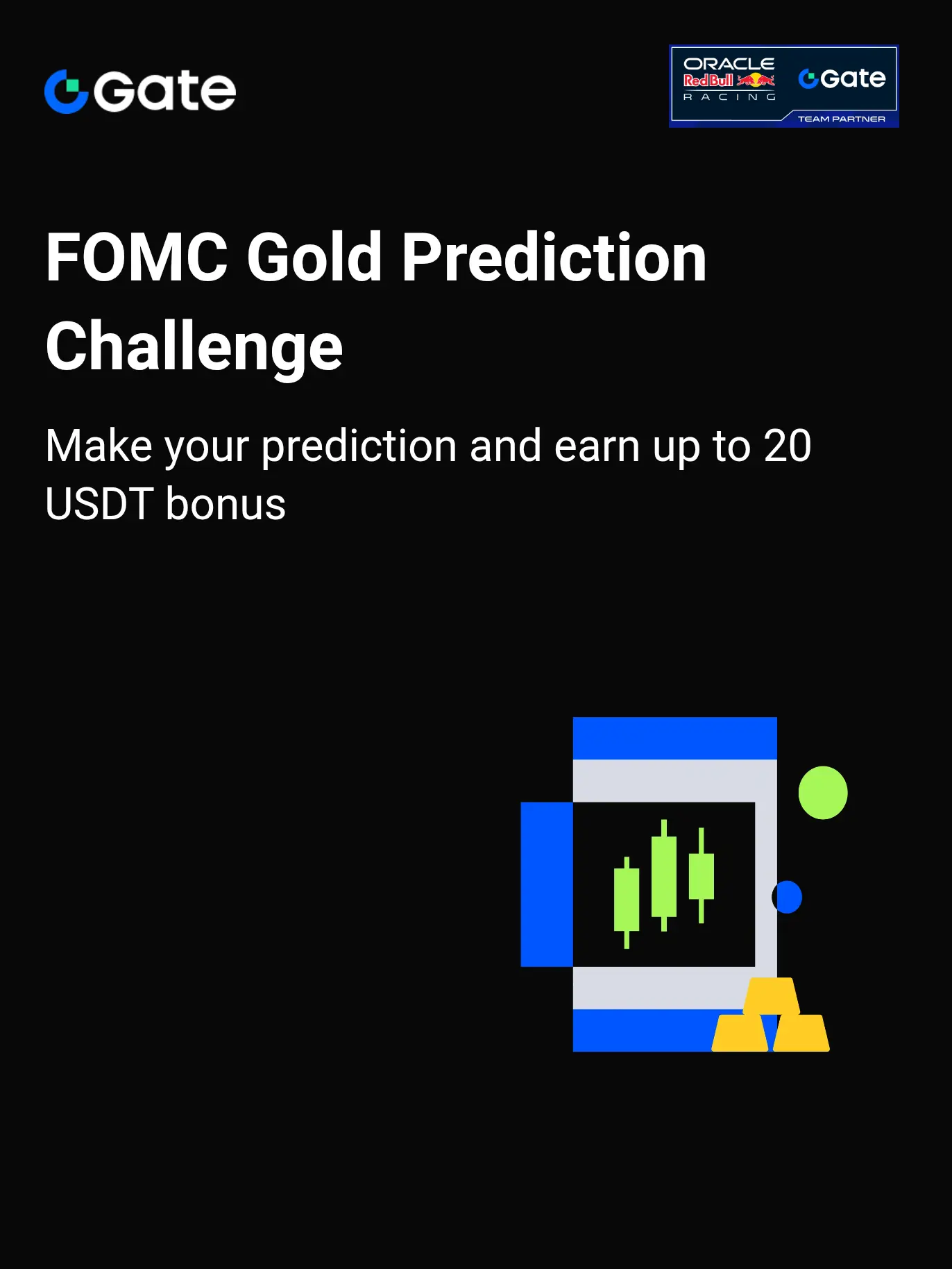 Gate

ORACLE
Red Bull
RACING
Gate
TEAM PARTNER

FOMC Gold Prediction Challenge

Make your prediction and earn up to 20 USDT bonus